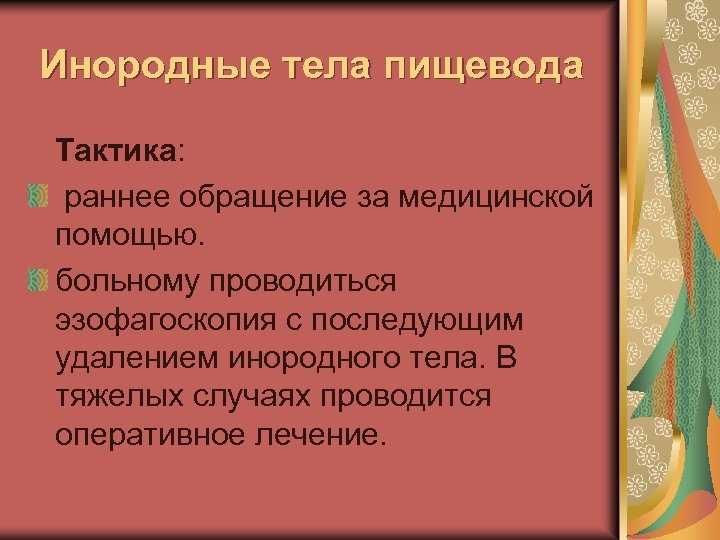 Инородные тела пищевода

Тактика:

раннее обращение за медицинской помощью.

больному проводиться эзофагоскопия с последующим удалением инородного тела. В тяжелых случаях проводится оперативное лечение.